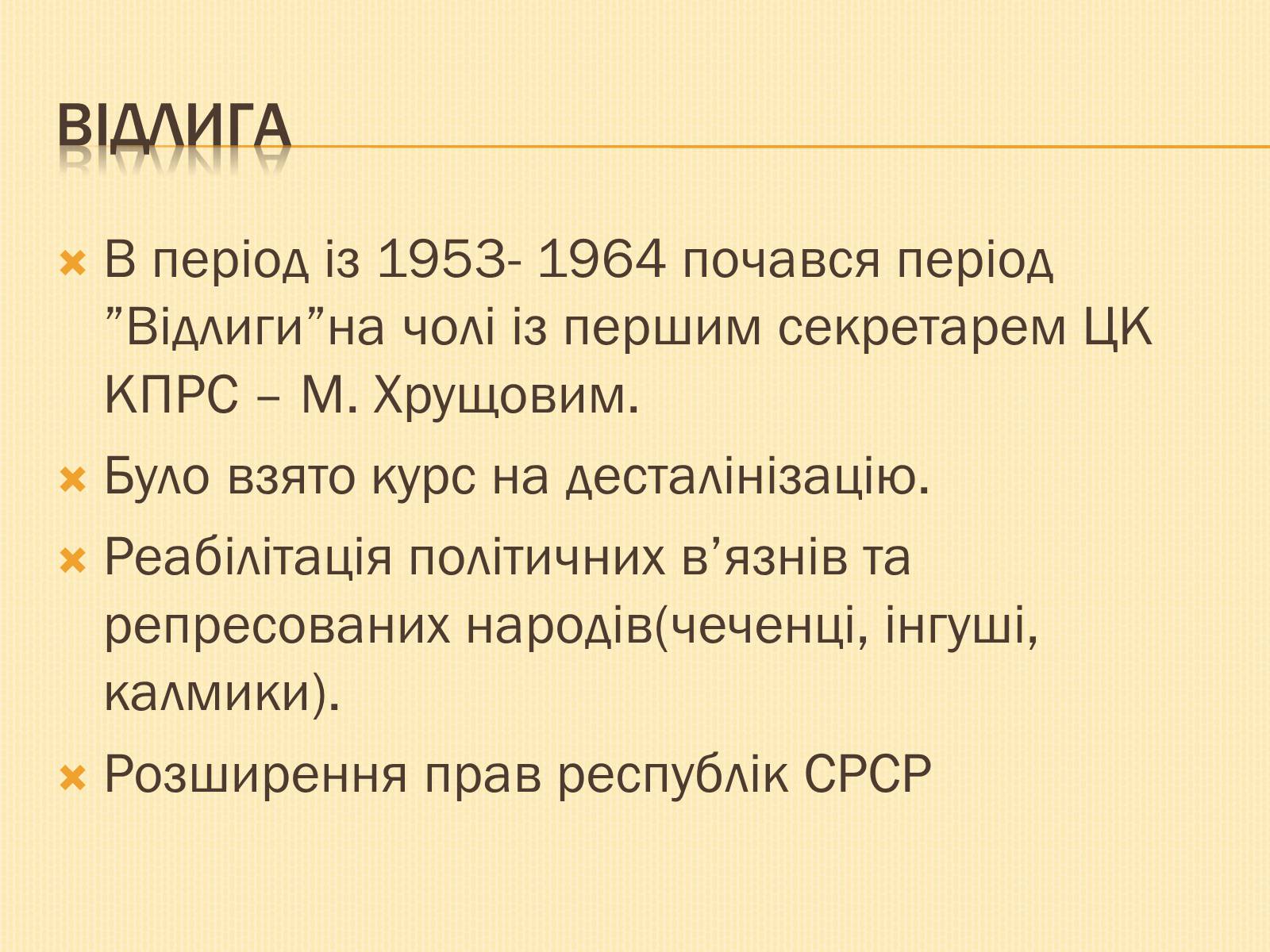 ВІДЛИГА

В період із 1953- 1964 почався період ”Відлиги”на чолі із першим секретарем ЦК КПРС – М. Хрущовим.

Було взято курс на десталінізацію.

Реабілітація політичних в’язнів та репресованих народів(чеченці, інгуші, калмики).

Розширення прав республік СРСР